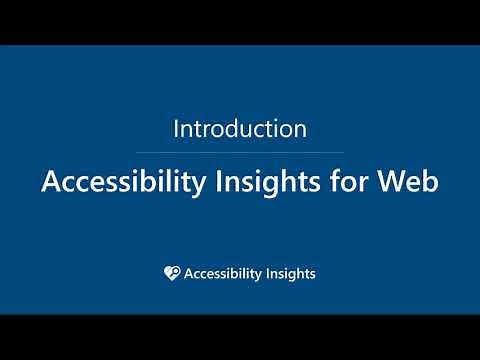 Introduction

Accessibility Insights for Web

Accessibility Insights